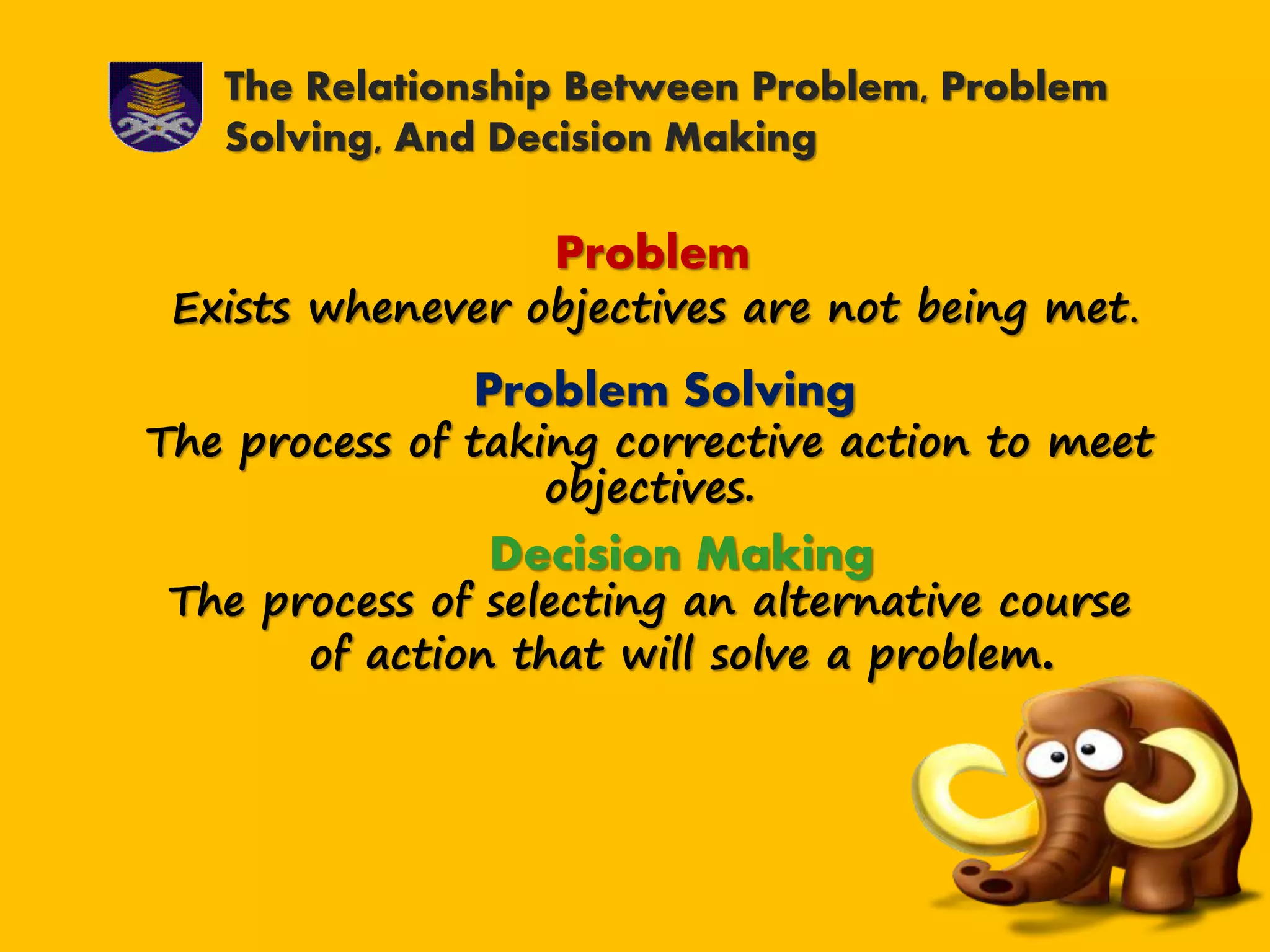 The Relationship Between Problem, Problem Solving, And Decision Making

Problem
Exists whenever objectives are not being met.

Problem Solving
The process of taking corrective action to meet objectives.

Decision Making
The process of selecting an alternative course of action that will solve a problem.